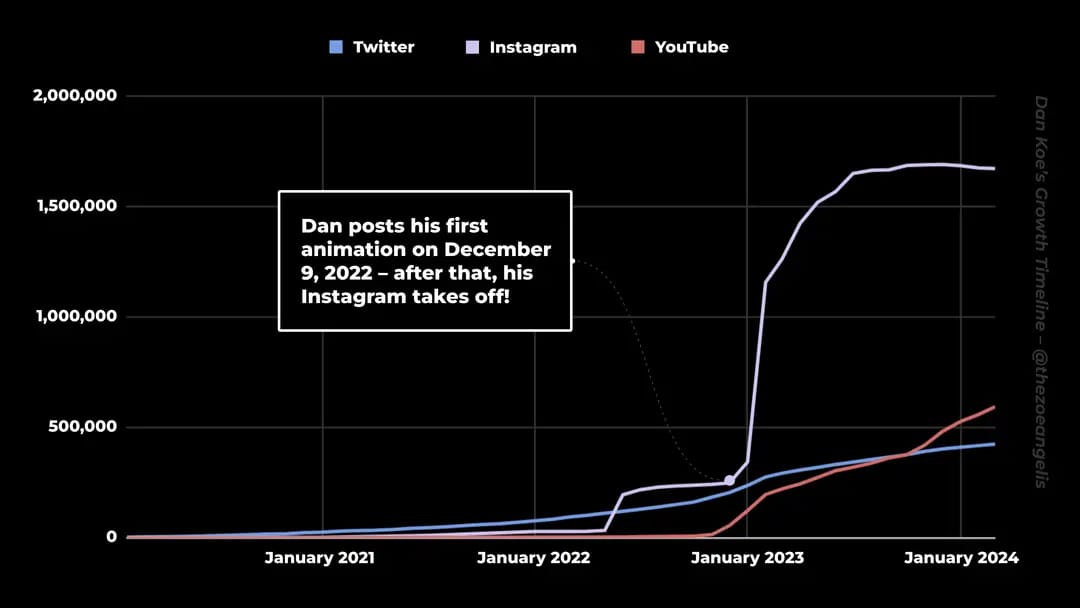 Twitter Instagram YouTube

2,000,000
1,500,000
1,000,000
500,000
0

Dan posts his first animation on December 9, 2022 – after that, his Instagram takes off!

January 2021 January 2022 January 2023 January 2024

Dan Koe's Growth Timeline – @thezoeangelis